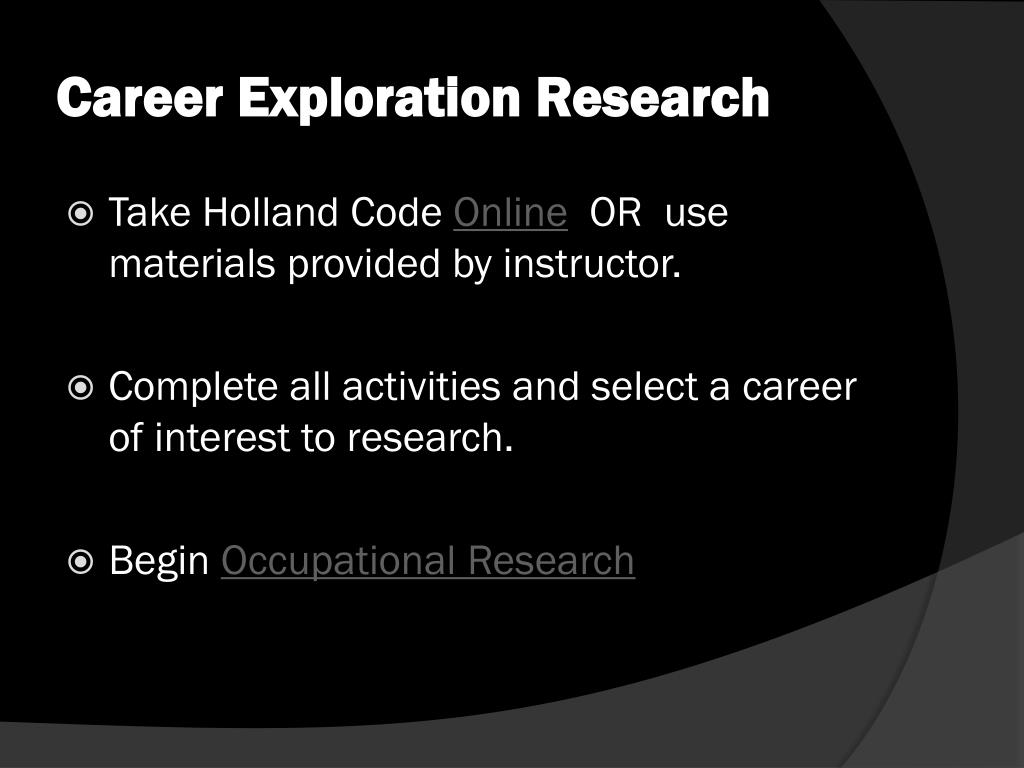 Career Exploration Research

Take Holland Code Online OR use materials provided by instructor.

Complete all activities and select a career of interest to research.

Begin Occupational Research